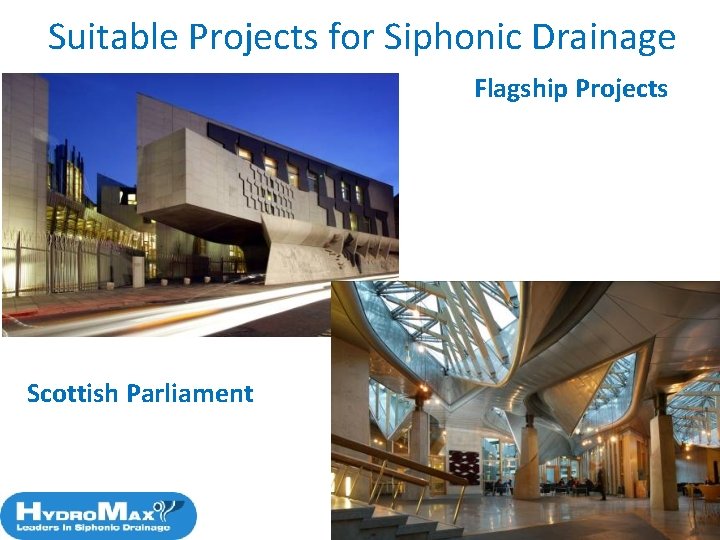 Suitable Projects for Siphonic Drainage

Flagship Projects

Scottish Parliament

HydroMax
Leaders in Siphonic Drainage